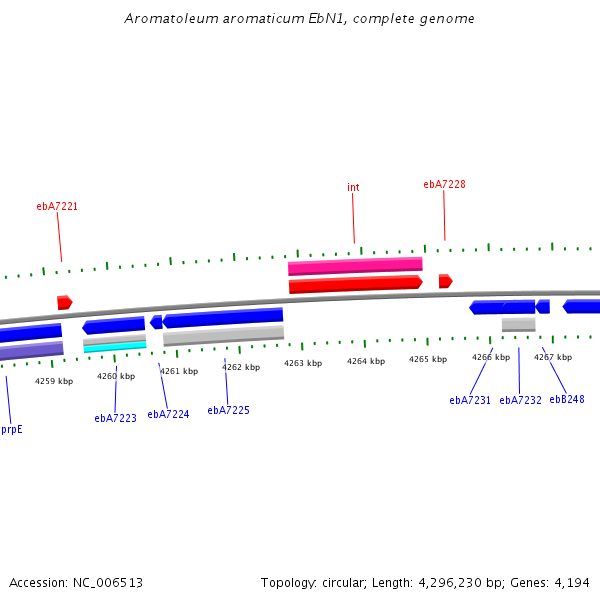 Aromatoleum aromaticum EbN1, complete genome

ebA7221

int

ebA7228

4259 kbp

4260 kbp

4261 kbp

4262 kbp

4263 kbp

4264 kbp

4265 kbp

4266 kbp

4267 kbp

prpE

ebA7223

ebA7224

ebA7225

ebA7231

ebA7232

ebB248

Accession: NC_006513

Topology: circular; Length: 4,296,230 bp; Genes: 4,194